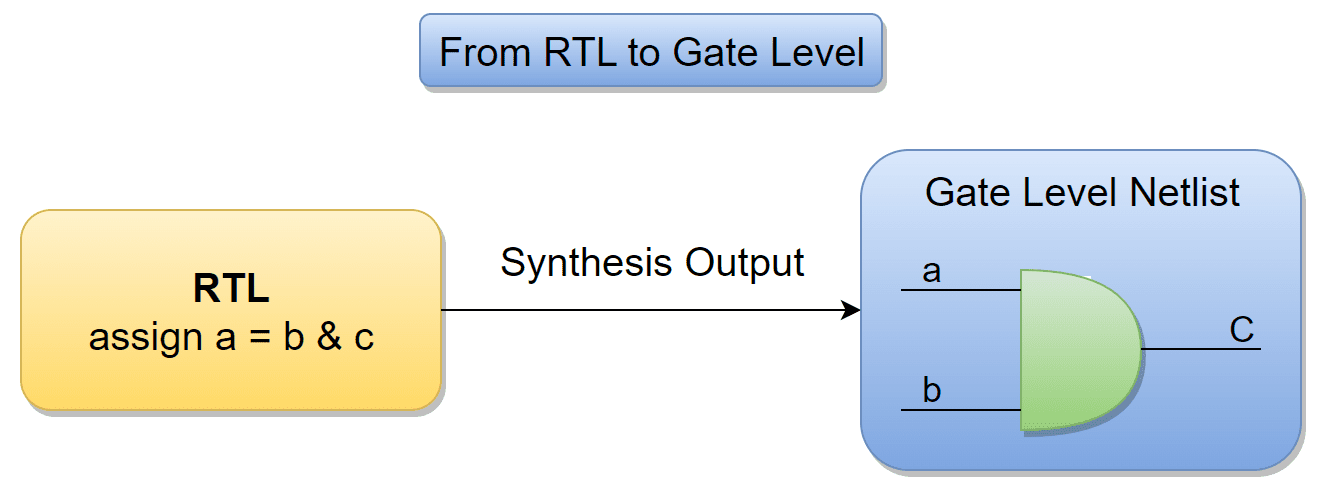 From RTL to Gate Level

RTL
assign a = b & c

Synthesis Output

Gate Level Netlist

a

b

C